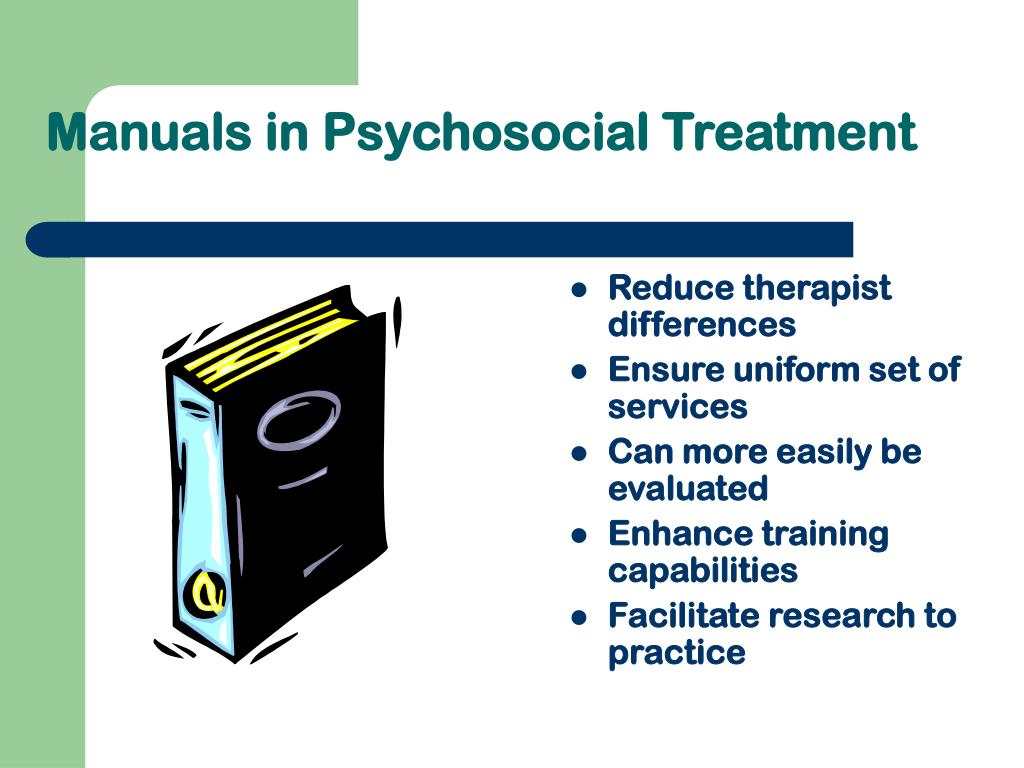 Manuals in Psychosocial Treatment

- Reduce therapist differences
- Ensure uniform set of services
- Can more easily be evaluated
- Enhance training capabilities
- Facilitate research to practice